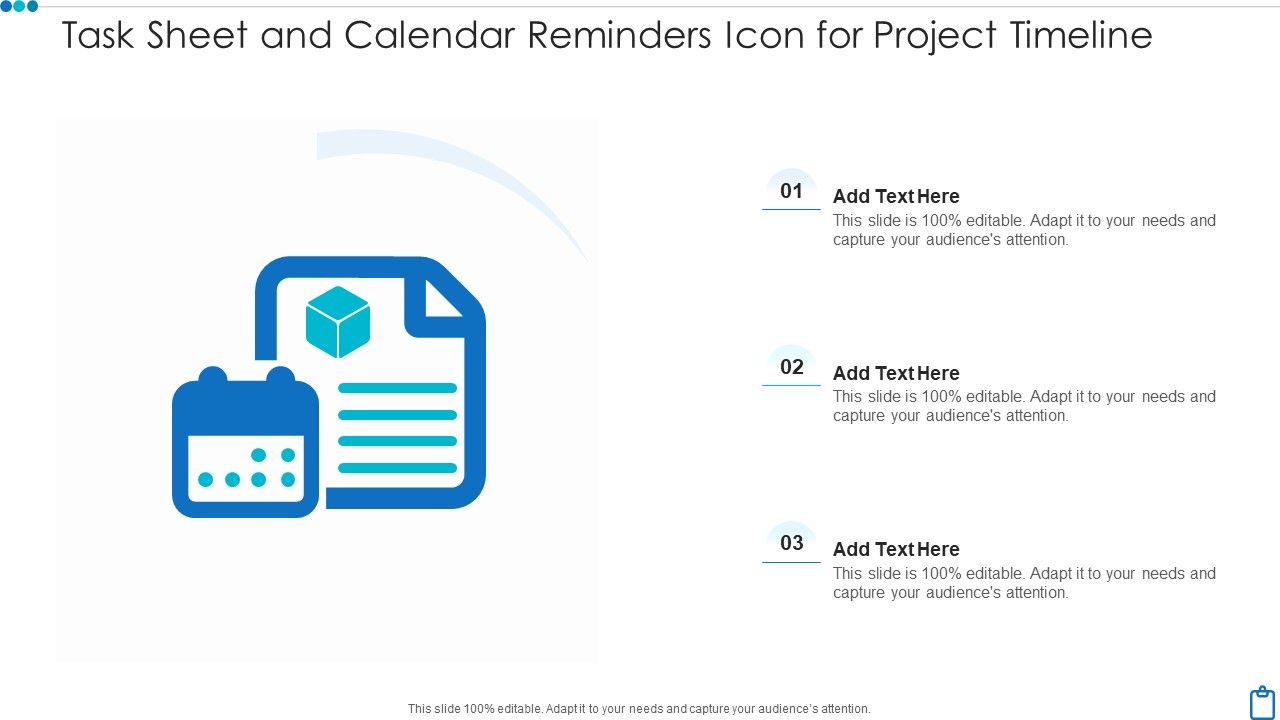 Task Sheet and Calendar Reminders Icon for Project Timeline

01
Add Text Here
This slide is 100% editable. Adapt it to your needs and capture your audience's attention.

02
Add Text Here
This slide is 100% editable. Adapt it to your needs and capture your audience's attention.

03
Add Text Here
This slide is 100% editable. Adapt it to your needs and capture your audience's attention.

This slide 100% editable. Adapt it to your needs and capture your audience's attention.